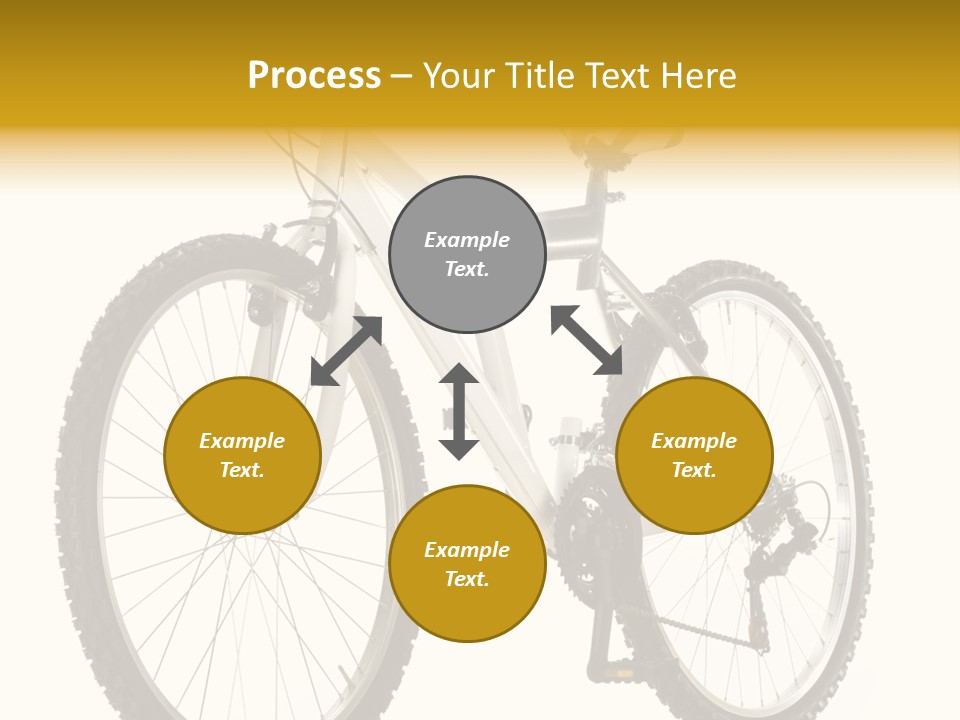 Process – Your Title Text Here

Example Text.

Example Text.

Example Text.

Example Text.